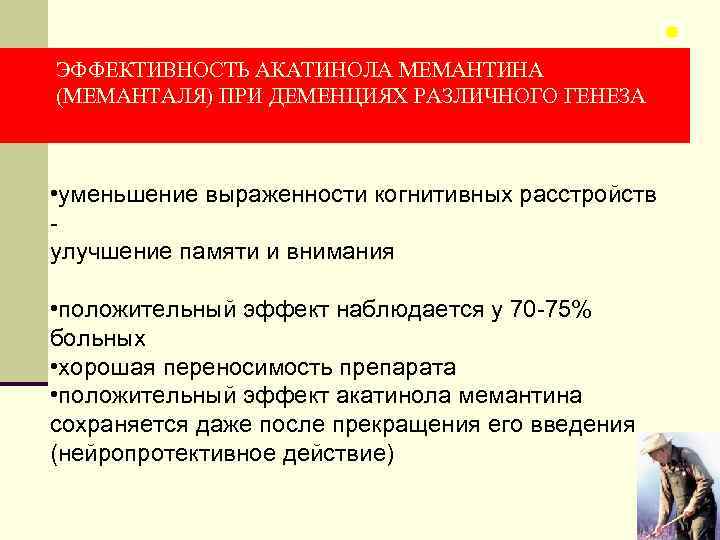 ЭФФЕКТИВНОСТЬ АКАТИНОЛА МЕМАНТИНА (МЕМАНТАЛЯ) ПРИ ДЕМЕНЦИЯХ РАЗЛИЧНОГО ГЕНЕЗА

•уменьшение выраженности когнитивных расстройств - улучшение памяти и внимания

•положительный эффект наблюдается у 70-75% больных
•хорошая переносимость препарата
•положительный эффект акатинола мемантина сохраняется даже после прекращения его введения (нейропротективное действие)